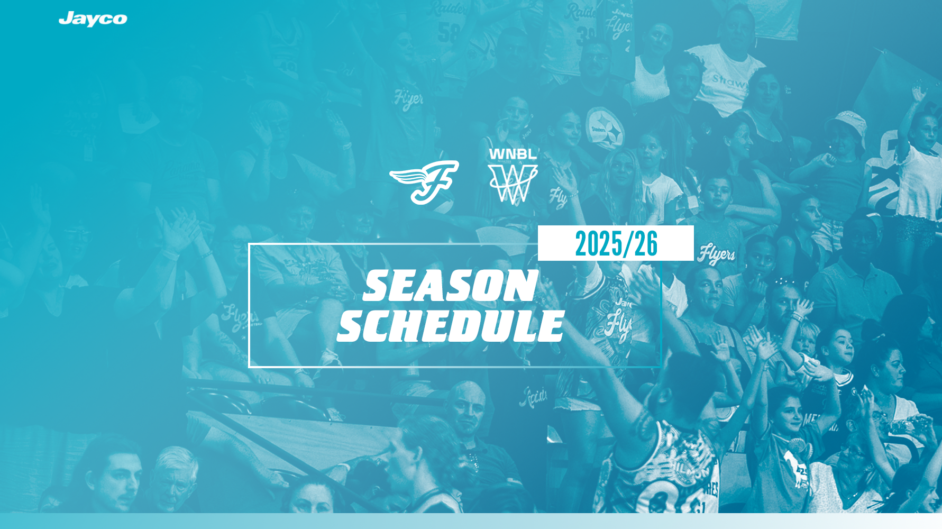 Jayco

WNBL

2025/26

SEASON SCHEDULE